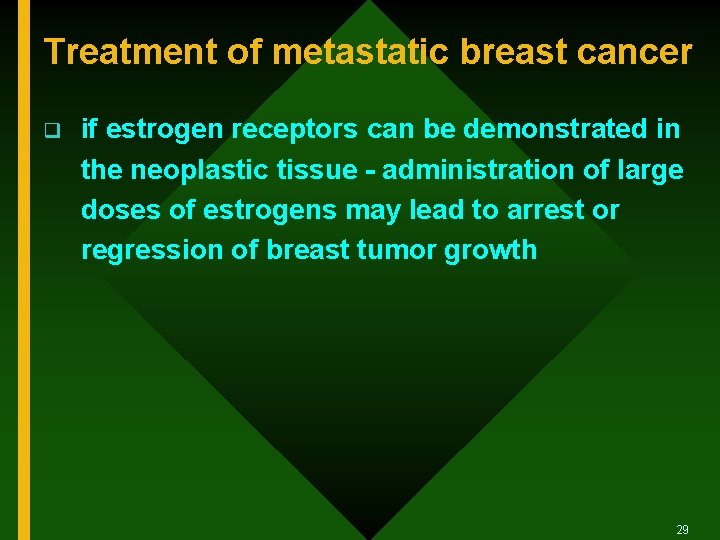 Treatment of metastatic breast cancer

❑ if estrogen receptors can be demonstrated in the neoplastic tissue - administration of large doses of estrogens may lead to arrest or regression of breast tumor growth

29